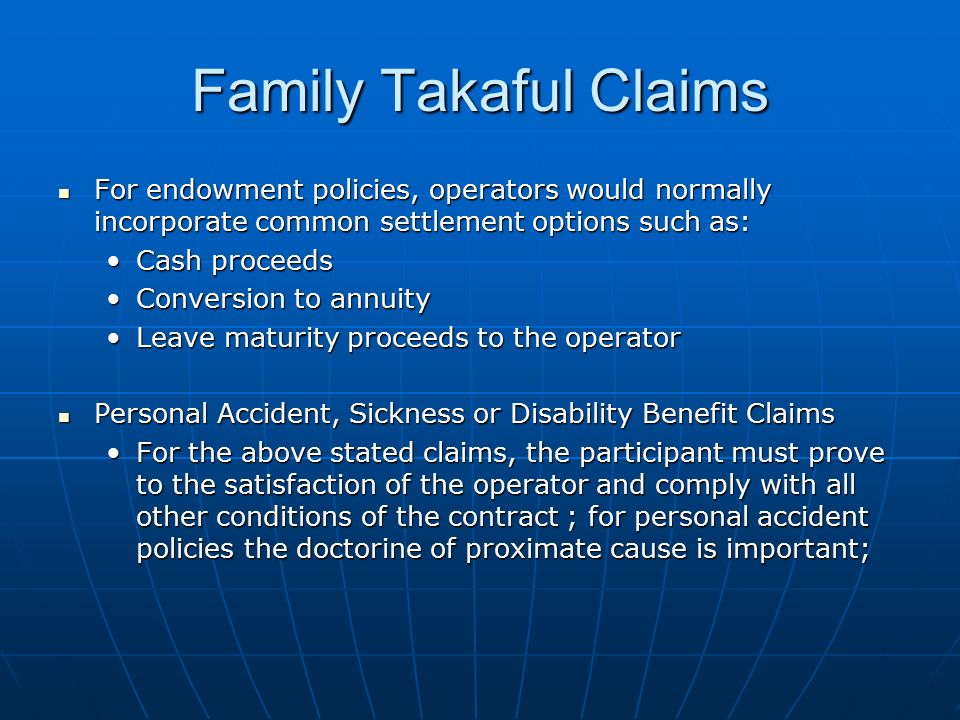 Family Takaful Claims

▪ For endowment policies, operators would normally incorporate common settlement options such as:
• Cash proceeds
• Conversion to annuity
• Leave maturity proceeds to the operator

▪ Personal Accident, Sickness or Disability Benefit Claims
• For the above stated claims, the participant must prove to the satisfaction of the operator and comply with all other conditions of the contract ; for personal accident policies the doctorine of proximate cause is important;